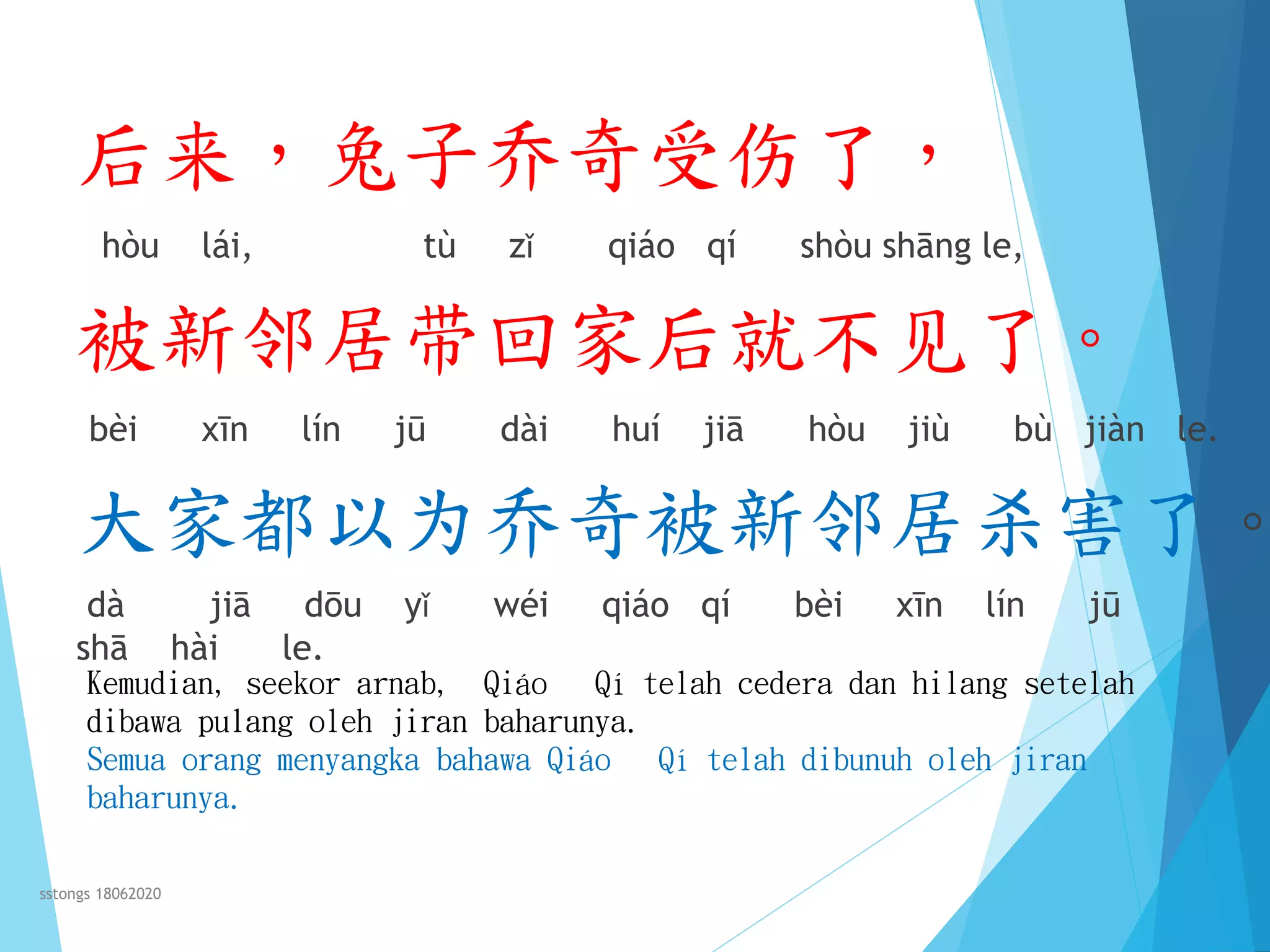 后来，兔子乔奇受伤了，

hòu lái, tù zǐ qiáo qí shòu shāng le,

被新邻居带回家后就不见了。

bèi xīn lín jū dài huí jiā hòu jiù bù jiàn le.

大家都以为乔奇被新邻居杀害了。

dà jiā dōu yǐ wéi qiáo qí bèi xīn lín jū shā hài le.

Kemudian, seekor arnab, Qiáo Qí telah cedera dan hilang setelah dibawa pulang oleh jiran baharunya.

Semua orang menyangka bahawa Qiáo Qí telah dibunuh oleh jiran baharunya.

sstongs 18062020